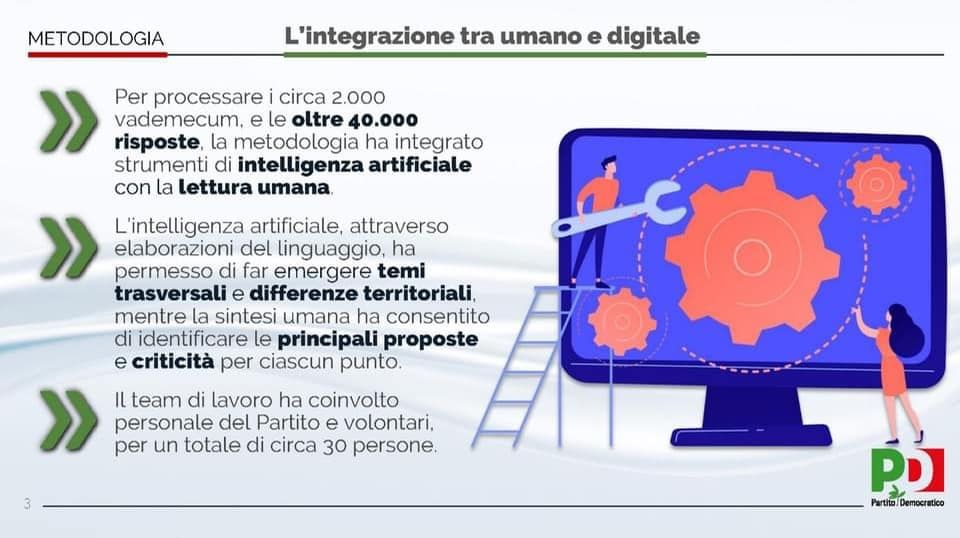 METODOLOGIA

L'integrazione tra umano e digitale

Per processare i circa 2.000 vademecum, e le oltre 40.000 risposte, la metodologia ha integrato strumenti di intelligenza artificiale con la lettura umana.

L'intelligenza artificiale, attraverso elaborazioni del linguaggio, ha permesso di far emergere temi trasversali e differenze territoriali, mentre la sintesi umana ha consentito di identificare le principali proposte e criticità per ciascun punto.

Il team di lavoro ha coinvolto personale del Partito e volontari, per un totale di circa 30 persone.

3

PD
Partito Democratico